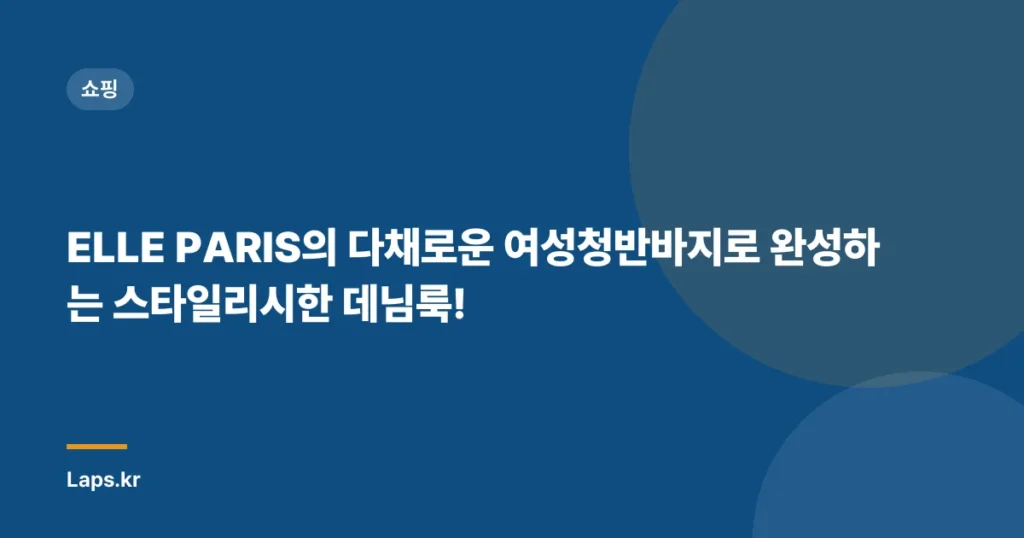 쇼핑

ELLE PARIS의 다채로운 여성청반바지로 완성하는 스타일리시한 데님룩!

Laps.kr